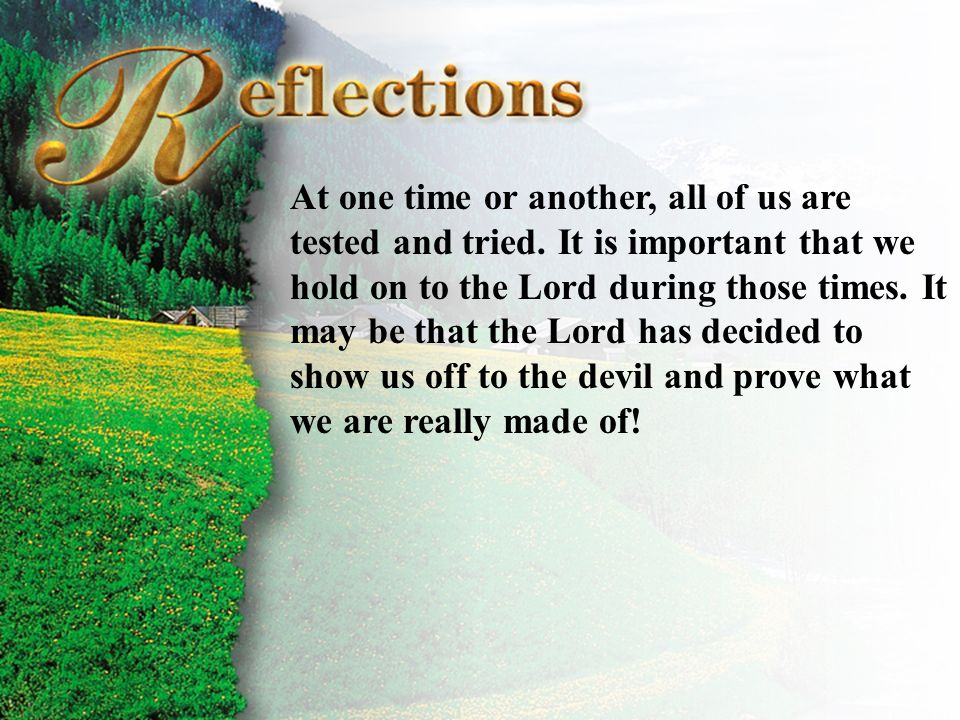 Reflections

At one time or another, all of us are tested and tried. It is important that we hold on to the Lord during those times. It may be that the Lord has decided to show us off to the devil and prove what we are really made of!